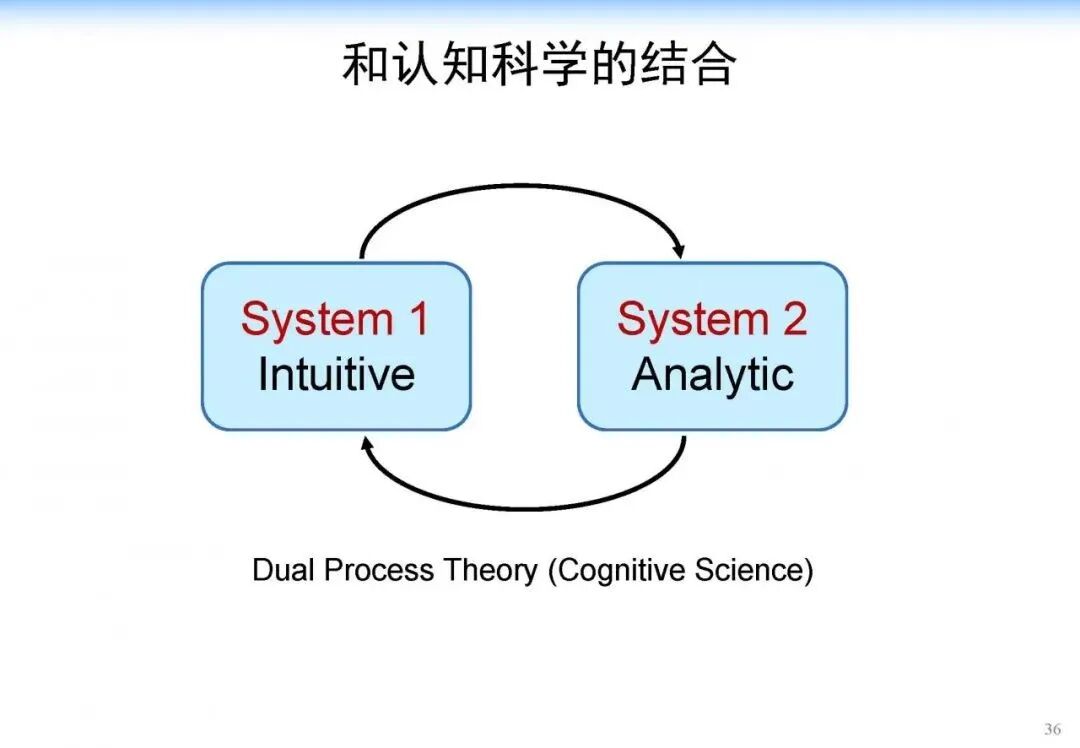 和认知科学的结合

System 1
Intuitive

System 2
Analytic

Dual Process Theory (Cognitive Science)

36